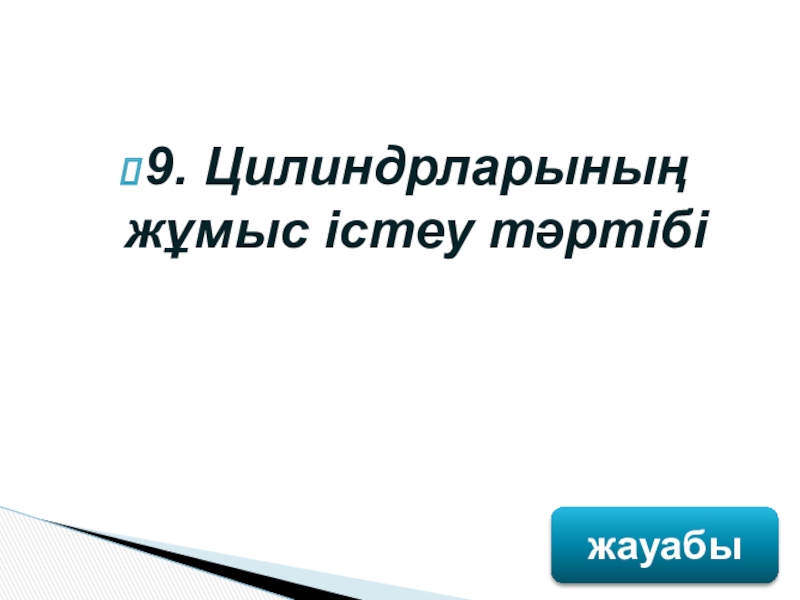 9. Цилиндрларының жұмыс істеу тәртібі

жауабы